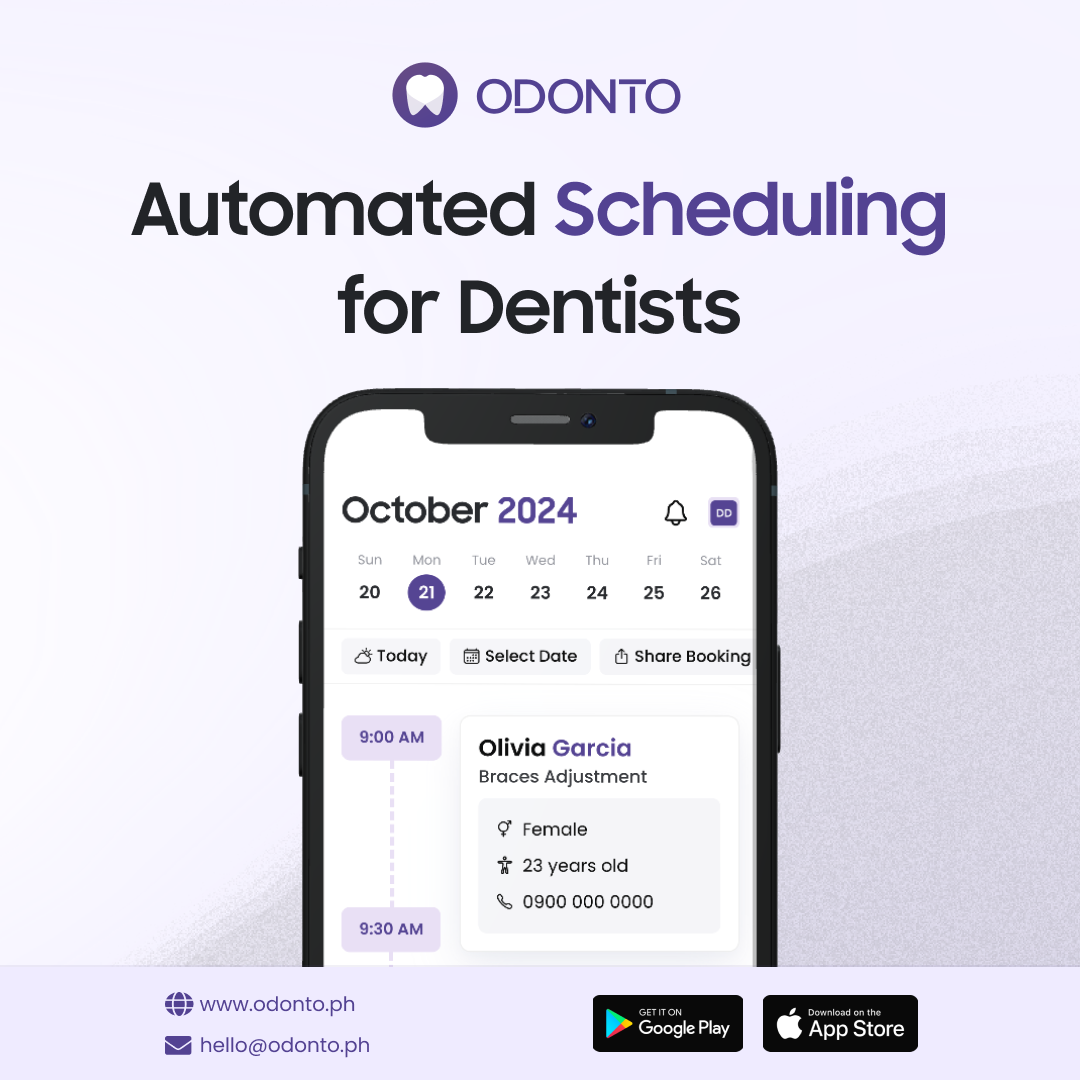 ODONTO

Automated Scheduling for Dentists

October 2024

DD

| Sun | Mon | Tue | Wed | Thu | Fri | Sat |
|---|---|---|---|---|---|---|
| 20 | 21 | 22 | 23 | 24 | 25 | 26 |

Today
Select Date
Share Booking

9:00 AM

Olivia Garcia
Braces Adjustment

Female
23 years old
0900 000 0000

9:30 AM

www.odonto.ph
hello@odonto.ph

GET IT ON Google Play

Download on the App Store